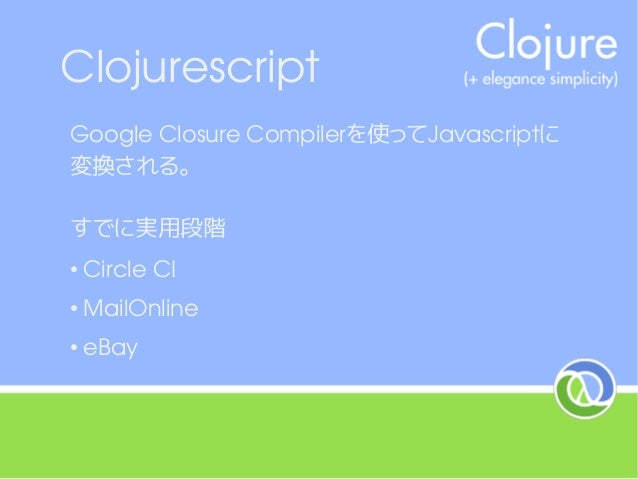 Clojurescript

Clojure
(+ elegance simplicity)

Google Closure Compilerを使ってJavascriptに変換される。

すでに実用段階

• Circle CI

• MailOnline

• eBay